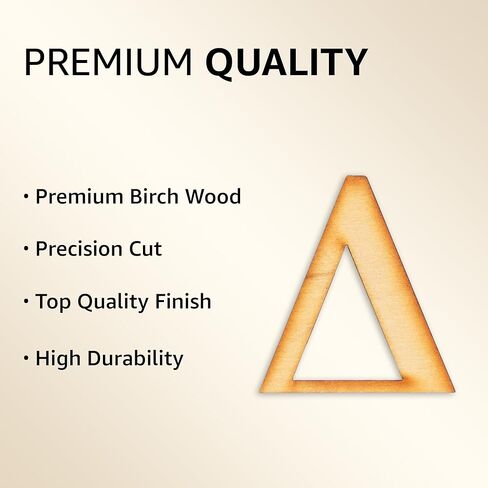 PREMIUM QUALITY

• Premium Birch Wood

• Precision Cut

• Top Quality Finish

• High Durability